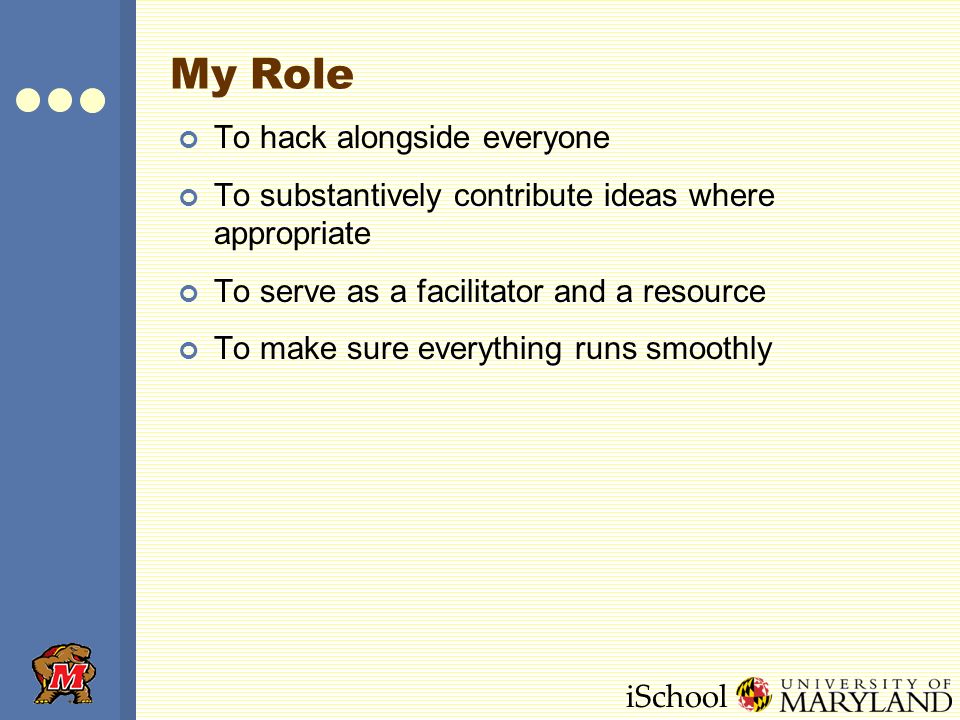 My Role

To hack alongside everyone

To substantively contribute ideas where appropriate

To serve as a facilitator and a resource

To make sure everything runs smoothly

M

iSchool UNIVERSITY OF MARYLAND